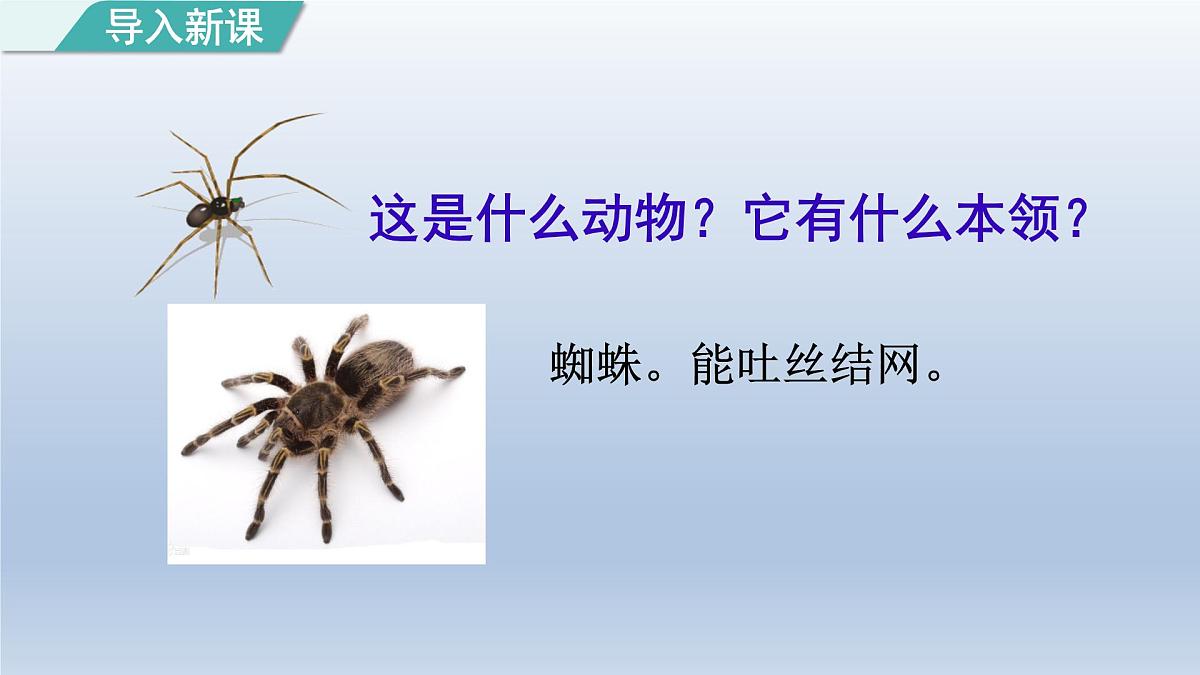 导入新课

这是什么动物？它有什么本领？

蜘蛛。能吐丝结网。